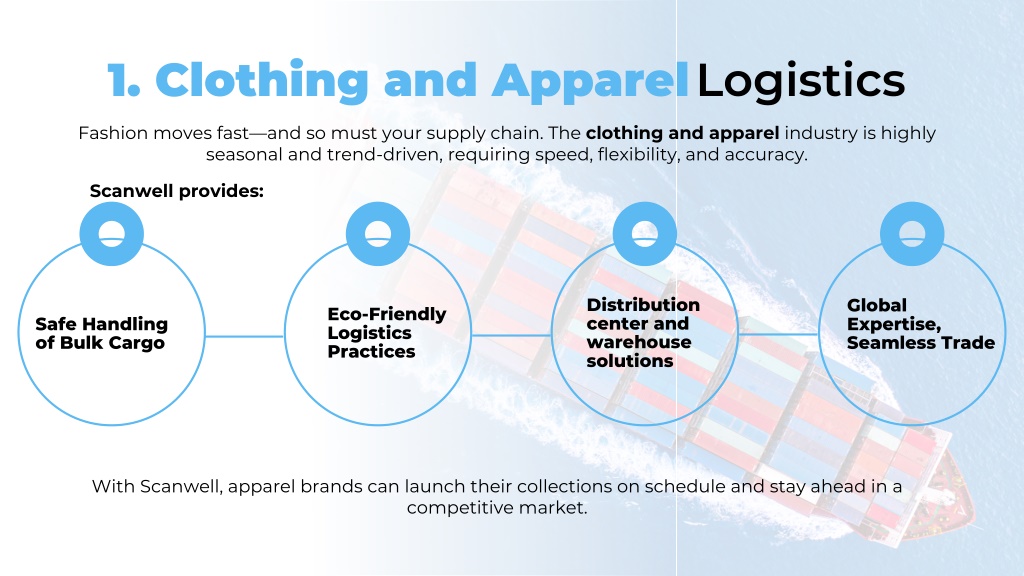 1. Clothing and Apparel Logistics

Fashion moves fast—and so must your supply chain. The clothing and apparel industry is highly seasonal and trend-driven, requiring speed, flexibility, and accuracy.

Scanwell provides:

Safe Handling of Bulk Cargo

Eco-Friendly Logistics Practices

Distribution center and warehouse solutions

Global Expertise, Seamless Trade

With Scanwell, apparel brands can launch their collections on schedule and stay ahead in a competitive market.